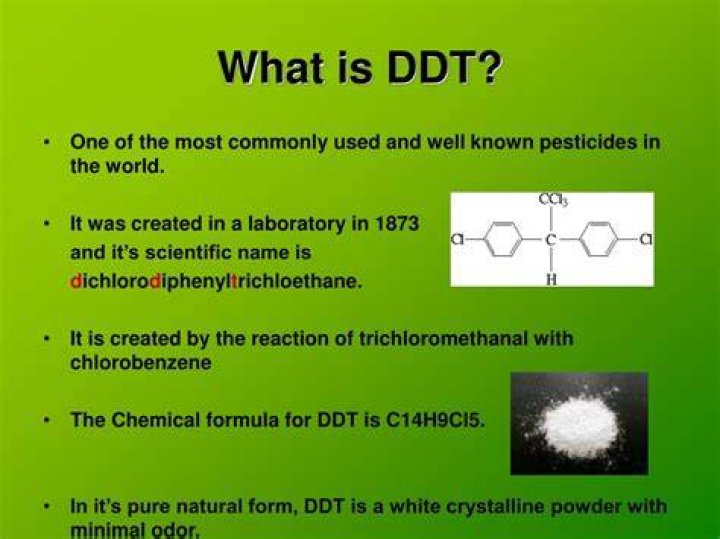 What is DDT?

• One of the most commonly used and well known pesticides in the world.

• It was created in a laboratory in 1873 and it's scientific name is dichlorodiphenyltrichloethane.

$CCl_3$

Cl C Cl

H

• It is created by the reaction of trichloromethanal with chlorobenzene

• The Chemical formula for DDT is C14H9Cl5.

• In it's pure natural form, DDT is a white crystalline powder with minimal odor.